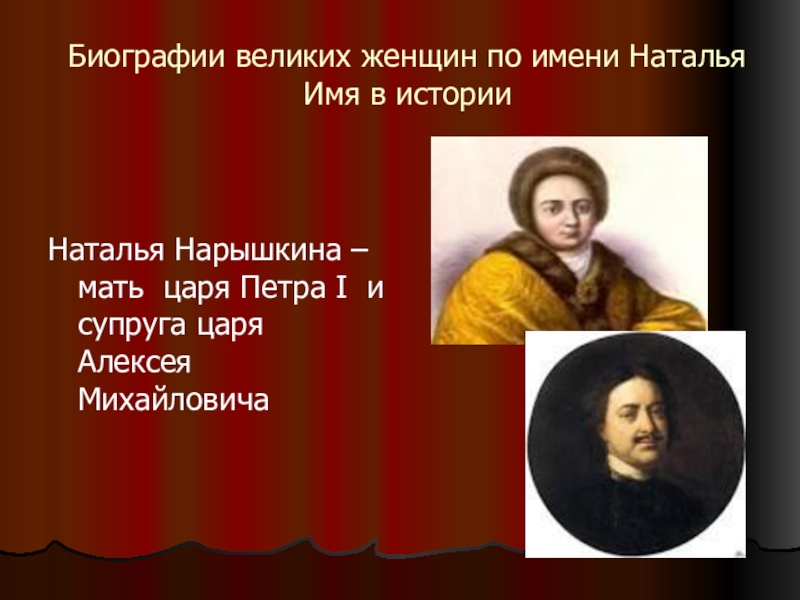 Биографии великих женщин по имени Наталья
Имя в истории

Наталья Нарышкина – мать царя Петра I и супруга царя Алексея Михайловича